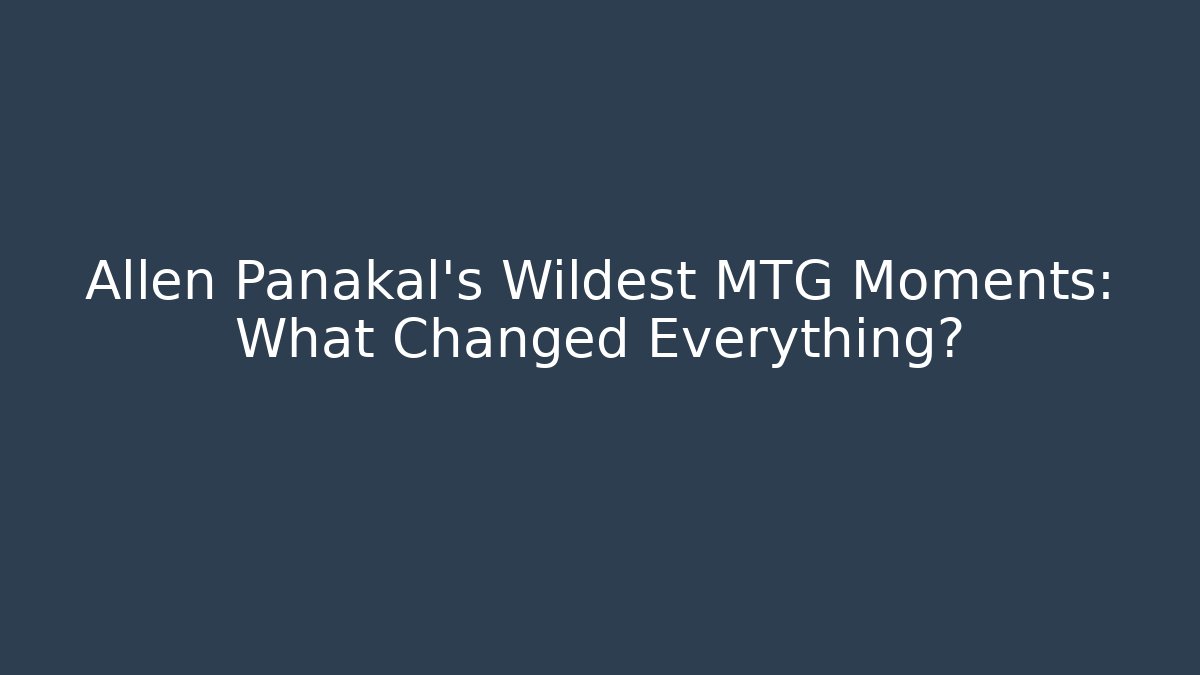 Allen Panakal's Wildest MTG Moments: What Changed Everything?